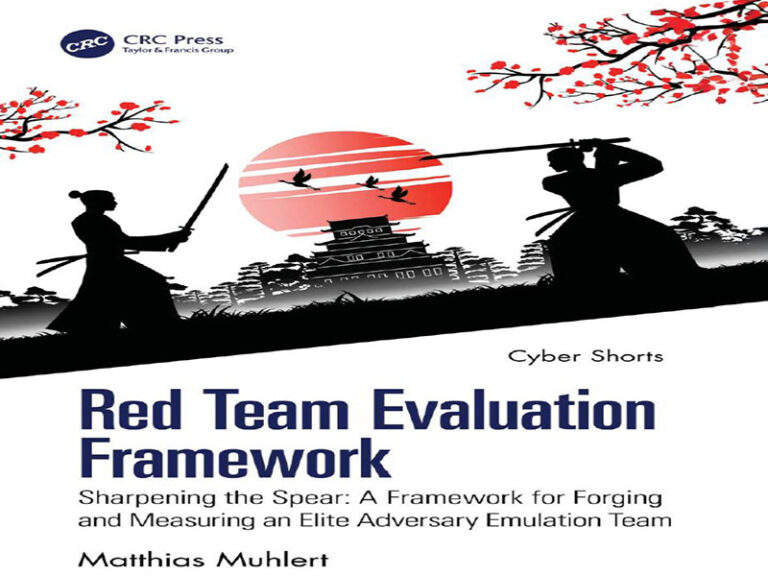 CRC
CRC Press
Taylor & Francis Group

Cyber Shorts

Red Team Evaluation Framework

Sharpening the Spear: A Framework for Forging and Measuring an Elite Adversary Emulation Team

Matthias Muhlert